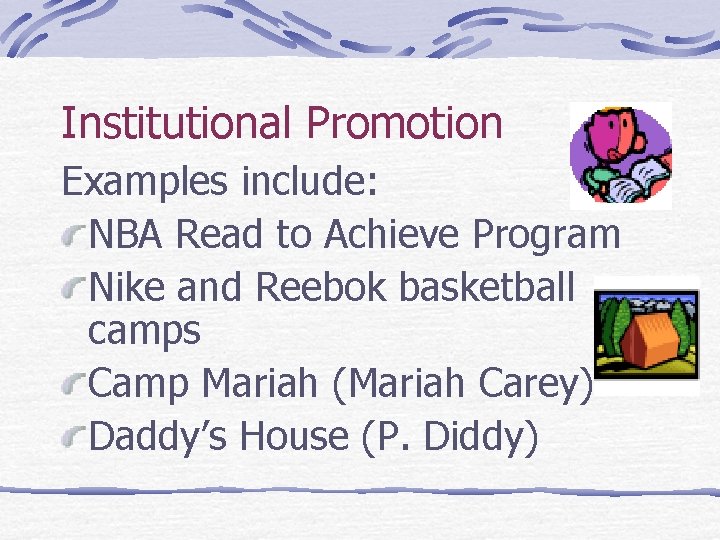 Institutional Promotion

Examples include:

NBA Read to Achieve Program

Nike and Reebok basketball camps

Camp Mariah (Mariah Carey)

Daddy's House (P. Diddy)